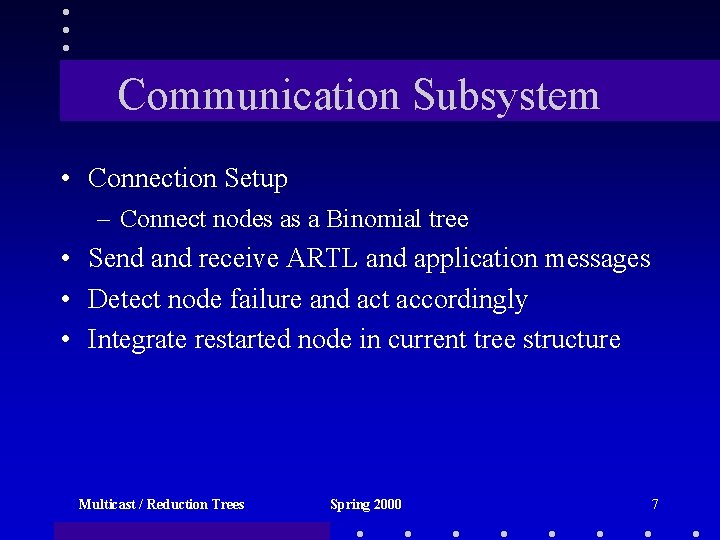 Communication Subsystem

• Connection Setup
– Connect nodes as a Binomial tree
• Send and receive ARTL and application messages
• Detect node failure and act accordingly
• Integrate restarted node in current tree structure

Multicast / Reduction Trees
Spring 2000
7